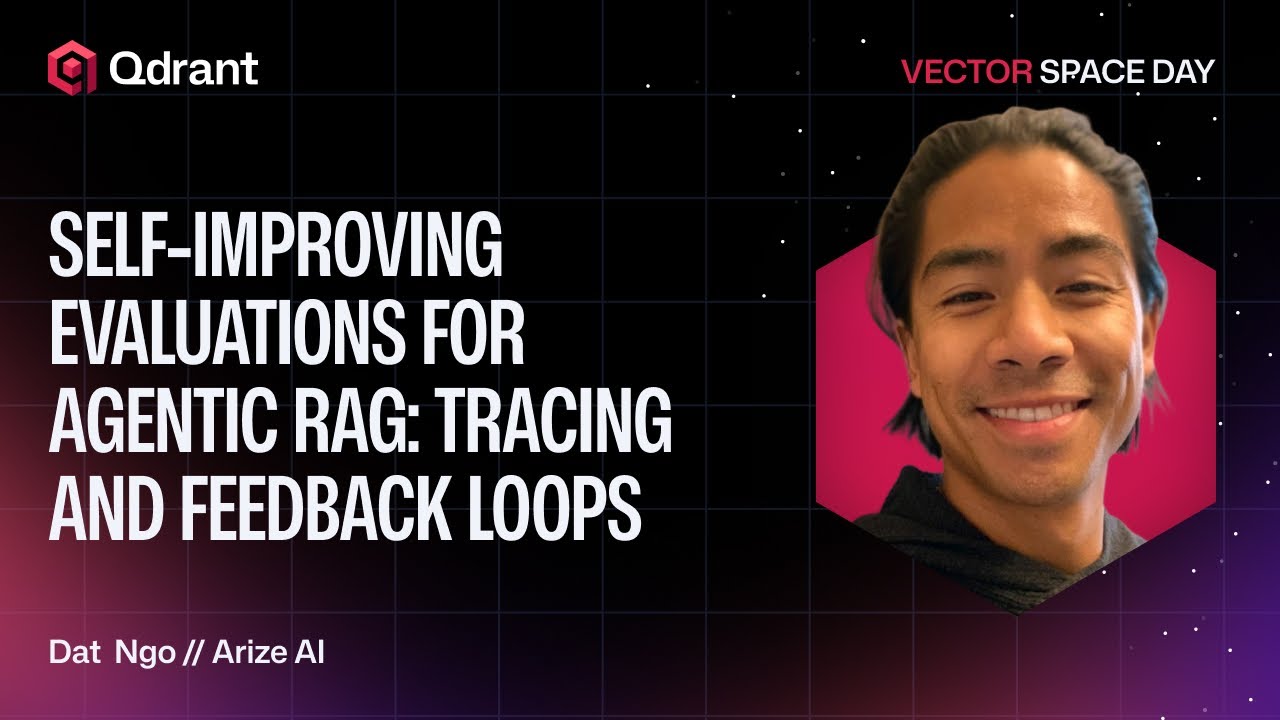 Qdrant

VECTOR SPACE DAY

SELF-IMPROVING EVALUATIONS FOR AGENTIC RAG: TRACING AND FEEDBACK LOOPS

Dat Ngo // Arize AI